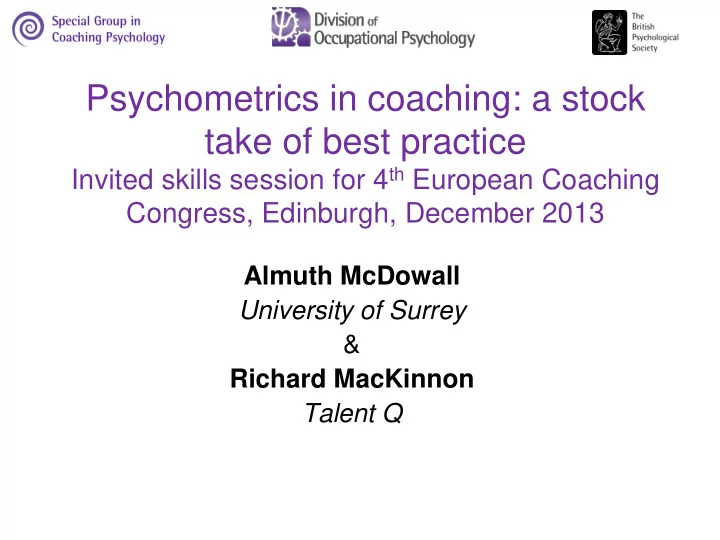 Special Group in Coaching Psychology

Division of Occupational Psychology

The British Psychological Society

Psychometrics in coaching: a stock take of best practice
Invited skills session for 4$^{th}$ European Coaching Congress, Edinburgh, December 2013

Almuth McDowall
University of Surrey
&
Richard MacKinnon
Talent Q